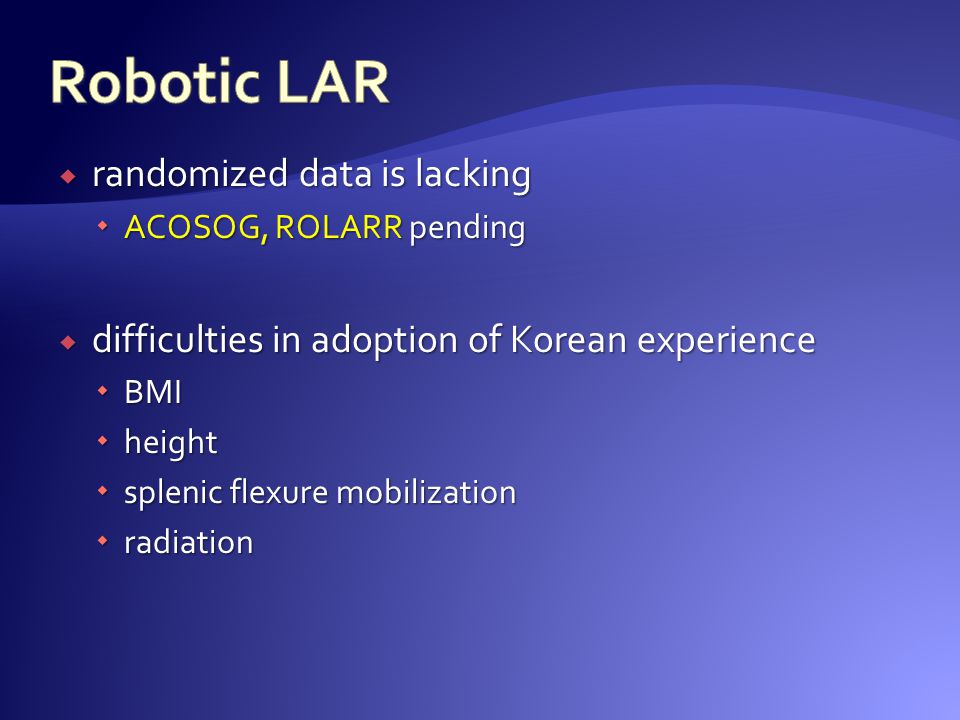 Robotic LAR

randomized data is lacking
ACOSOG, ROLARR pending

difficulties in adoption of Korean experience
BMI
height
splenic flexure mobilization
radiation